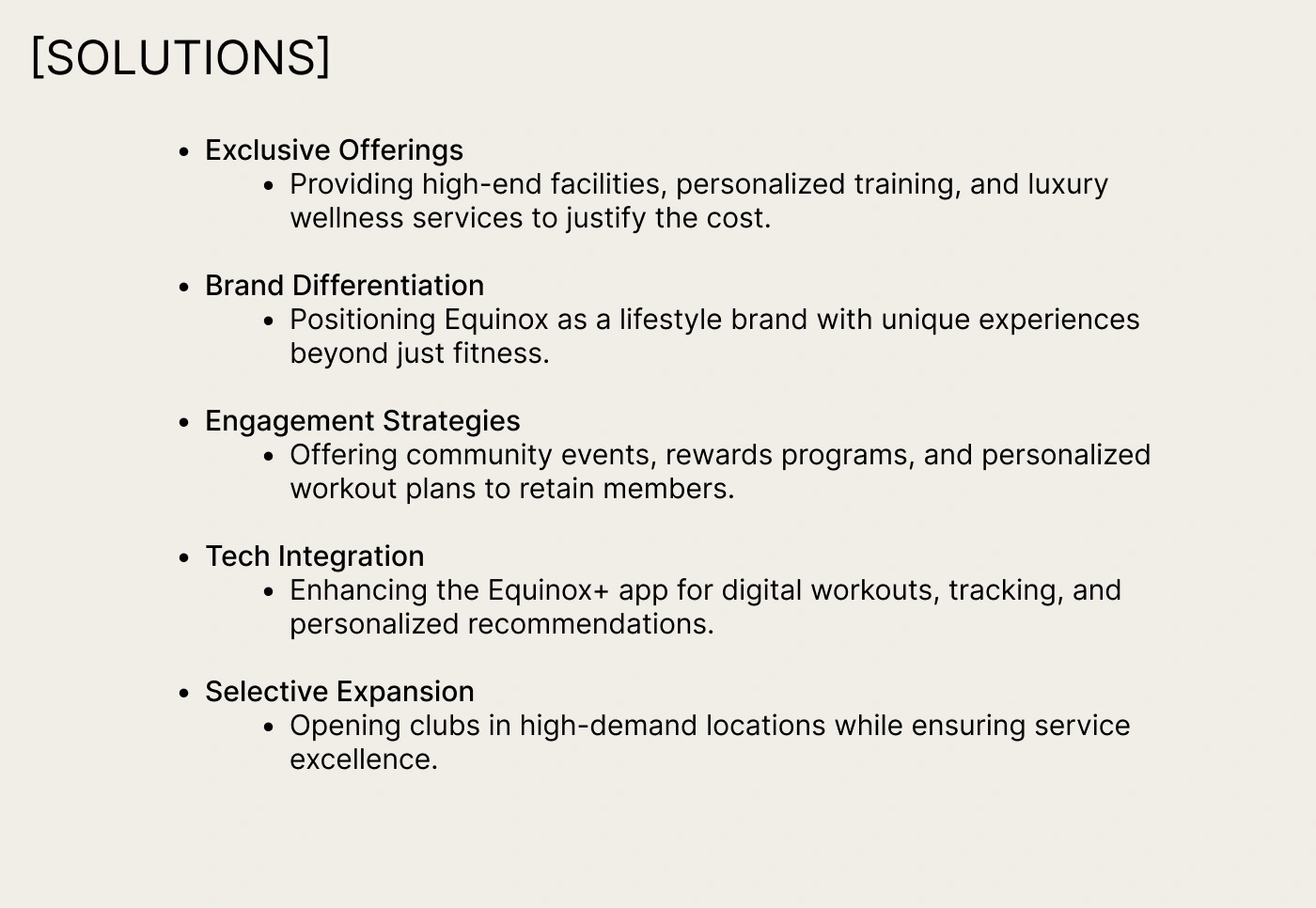 [SOLUTIONS]

- Exclusive Offerings
  - Providing high-end facilities, personalized training, and luxury wellness services to justify the cost.

- Brand Differentiation
  - Positioning Equinox as a lifestyle brand with unique experiences beyond just fitness.

- Engagement Strategies
  - Offering community events, rewards programs, and personalized workout plans to retain members.

- Tech Integration
  - Enhancing the Equinox+ app for digital workouts, tracking, and personalized recommendations.

- Selective Expansion
  - Opening clubs in high-demand locations while ensuring service excellence.